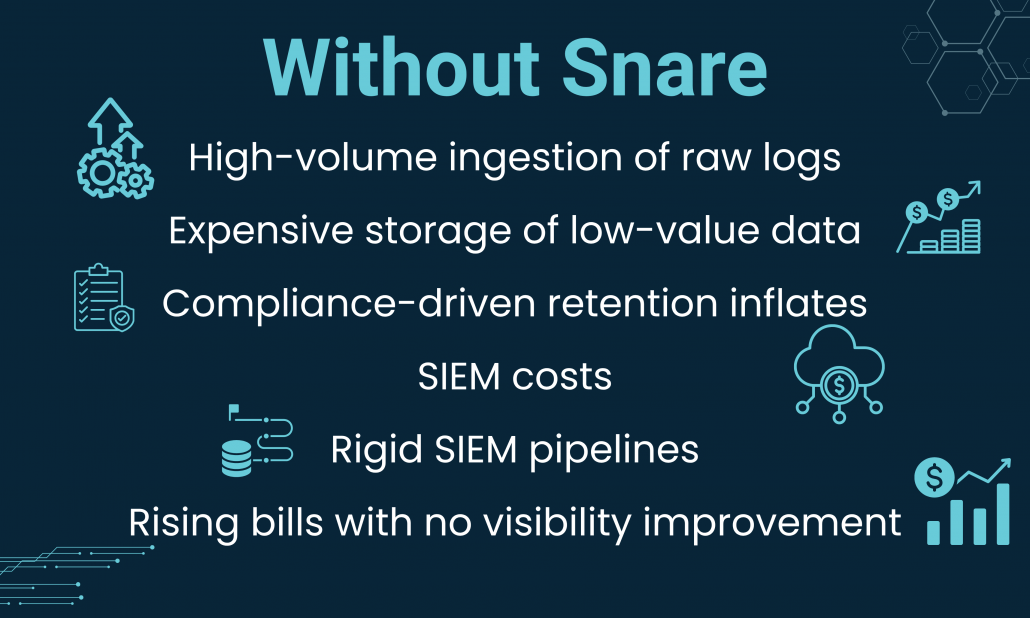 Without Snare

High-volume ingestion of raw logs

Expensive storage of low-value data

Compliance-driven retention inflates SIEM costs

Rigid SIEM pipelines

Rising bills with no visibility improvement